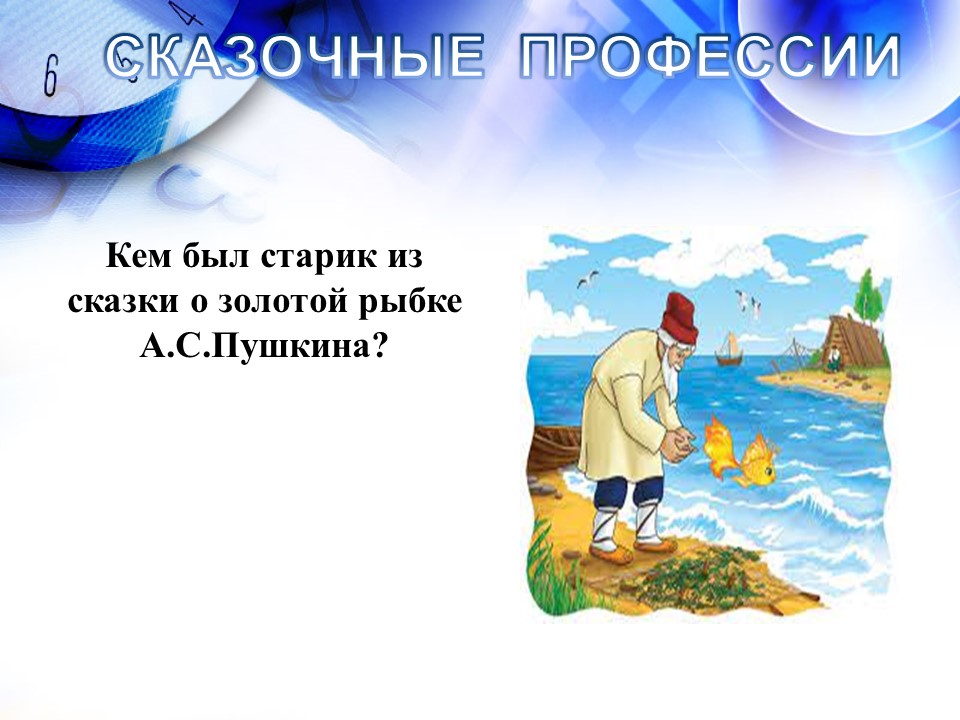 СКАЗОЧНЫЕ ПРОФЕССИИ

Кем был старик из сказки о золотой рыбке А.С.Пушкина?